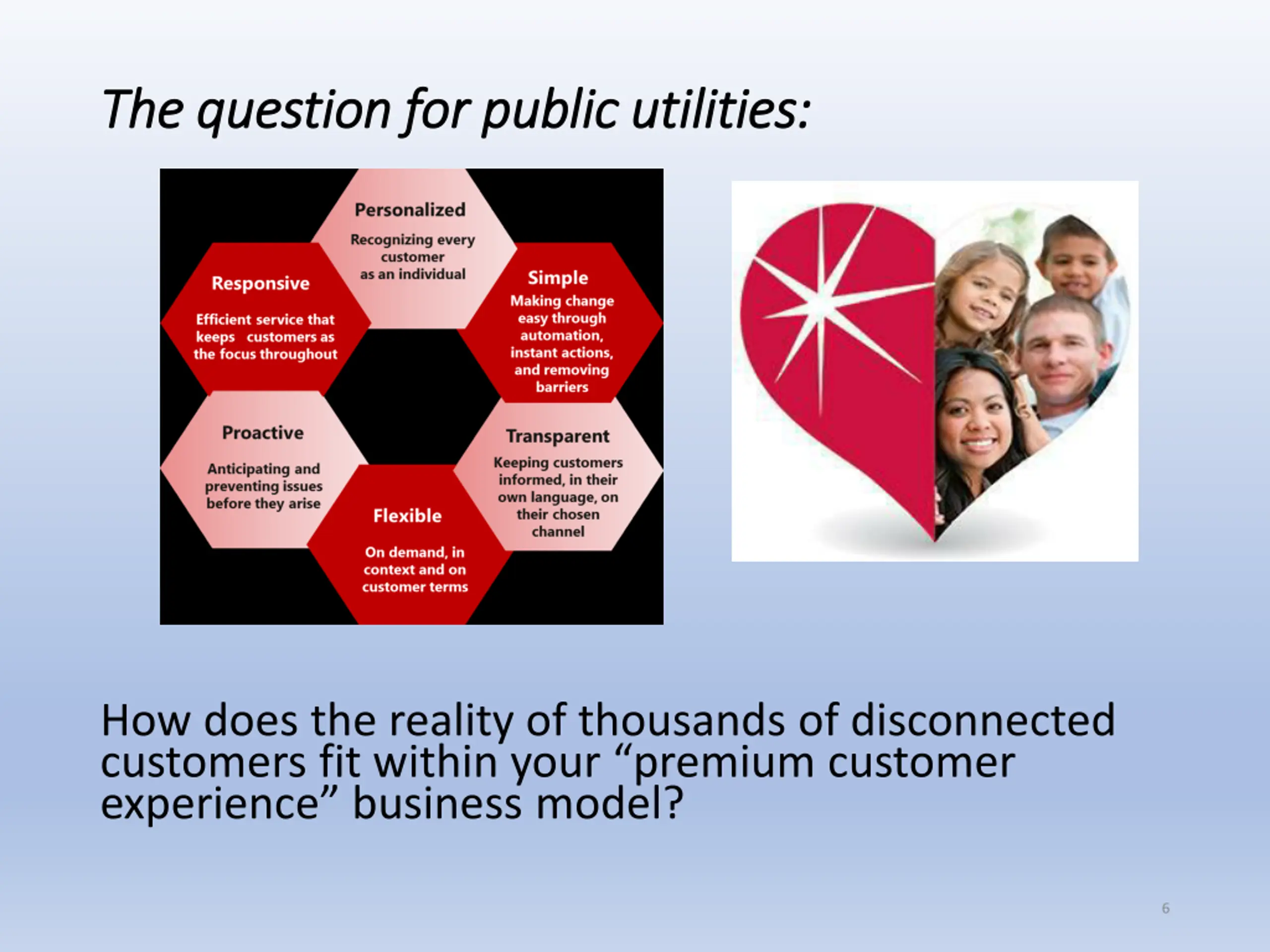 The question for public utilities:

Personalized
Recognizing every customer as an individual

Responsive
Efficient service that keeps customers as the focus throughout

Simple
Making change easy through automation, instant actions, and removing barriers

Proactive
Anticipating and preventing issues before they arise

Transparent
Keeping customers informed, in their own language, on their chosen channel

Flexible
On demand, in context and on customer terms

How does the reality of thousands of disconnected customers fit within your “premium customer experience” business model?

6